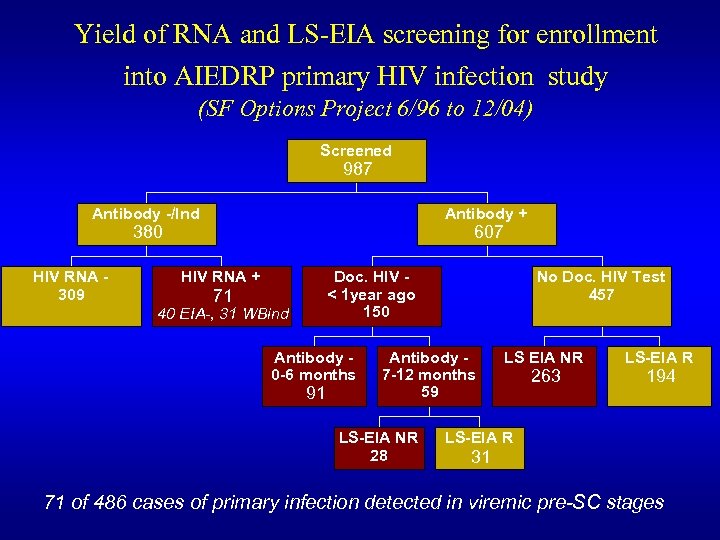 Yield of RNA and LS-EIA screening for enrollment into AIEDRP primary HIV infection study

(SF Options Project 6/96 to 12/04)

Screened
987

Antibody -/Ind
380

Antibody +
607

HIV RNA -
309

HIV RNA +
71
40 EIA-, 31 WBind

Doc. HIV -
< 1year ago
150

No Doc. HIV Test
457

Antibody -
0-6 months
91

Antibody -
7-12 months
59

LS EIA NR
263

LS-EIA R
194

LS-EIA NR
28

LS-EIA R
31

71 of 486 cases of primary infection detected in viremic pre-SC stages